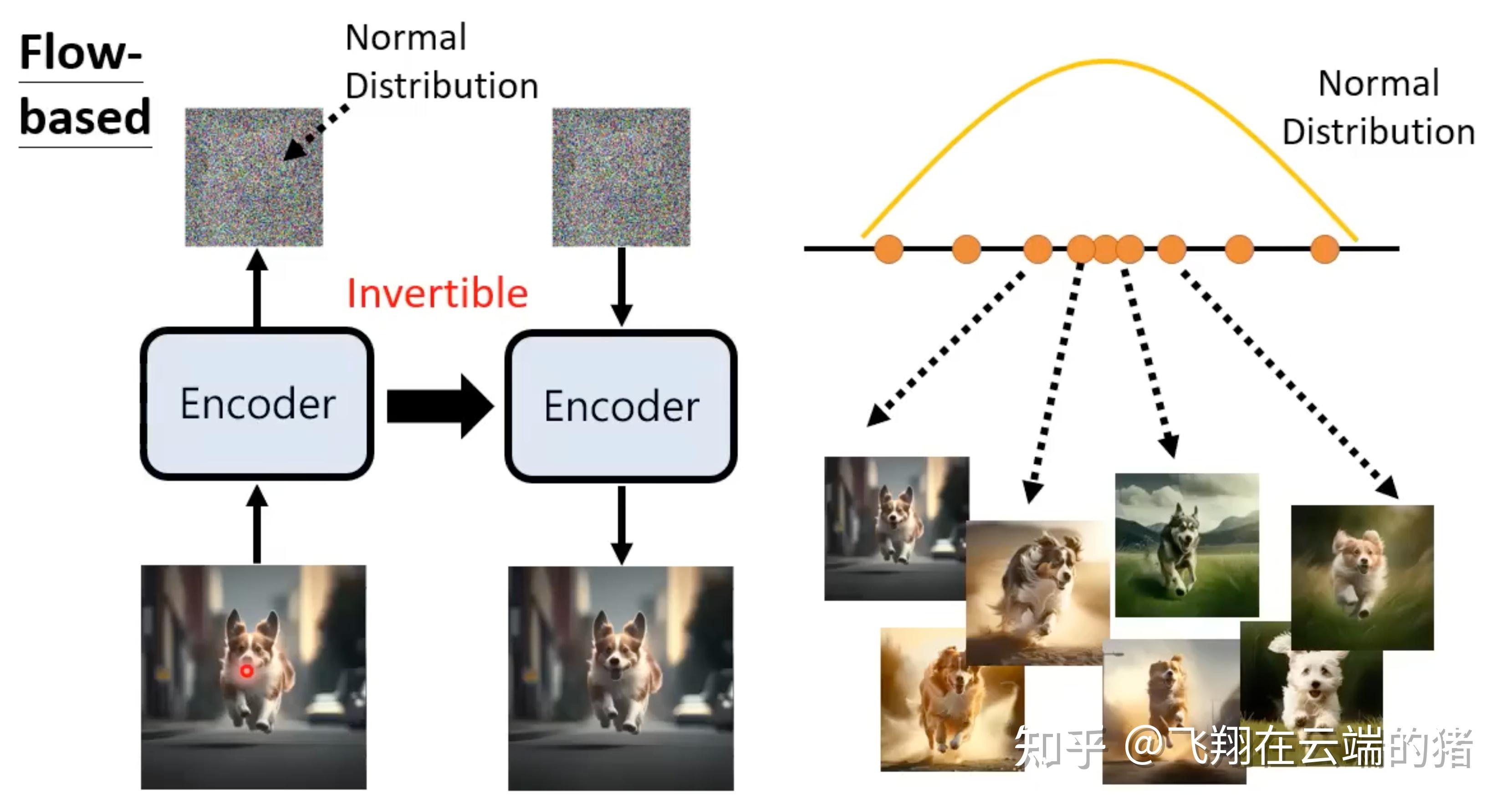 Flow-based

Normal Distribution

Invertible

Encoder

Encoder

Normal Distribution

知乎 @飞翔在云端的猪